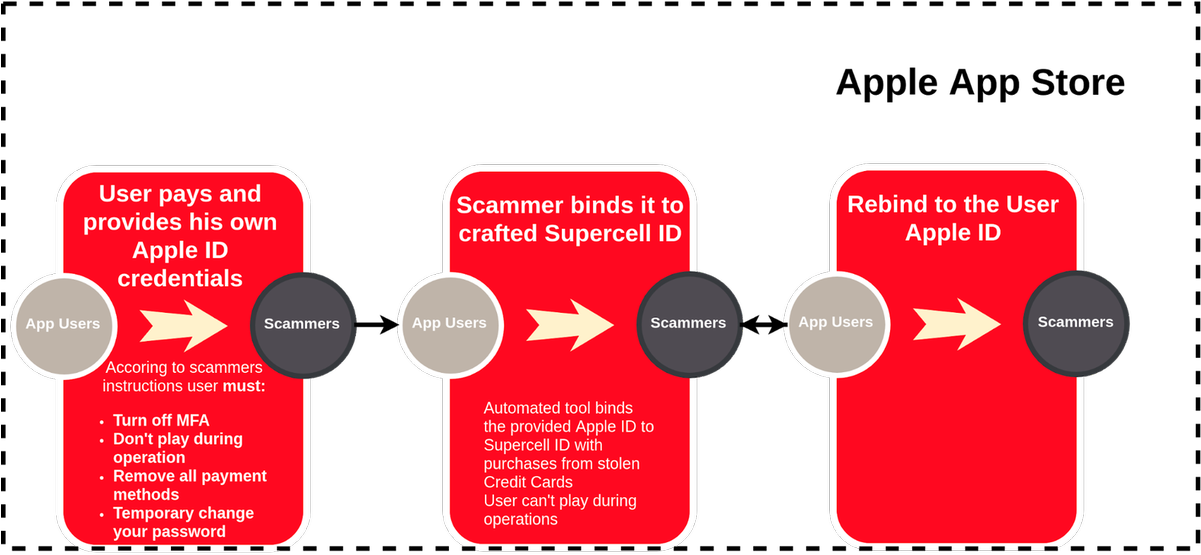 Apple App Store

User pays and provides his own Apple ID credentials

App Users

Scammers

Accoring to scammers instructions user **must:**

- Turn off MFA
- Don't play during operation
- Remove all payment methods
- Temporary change your password

Scammer binds it to crafted Supercell ID

App Users

Scammers

Automated tool binds the provided Apple ID to Supercell ID with purchases from stolen Credit Cards
User can't play during operations

Rebind to the User Apple ID

App Users

Scammers